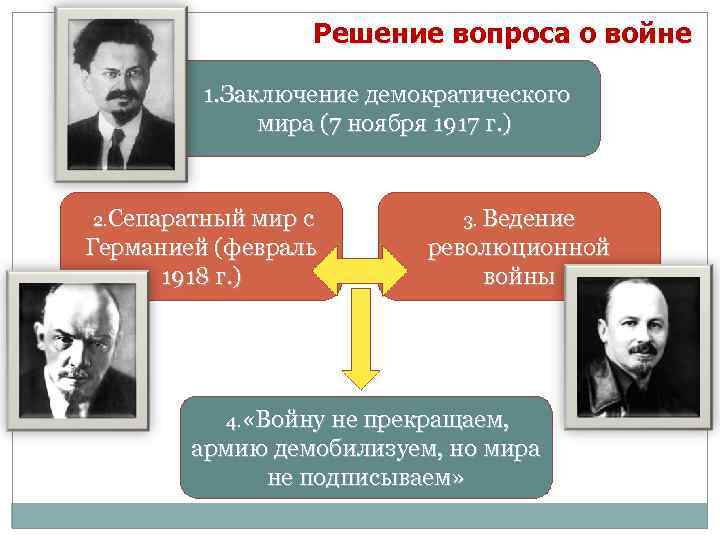 Решение вопроса о войне

1.Заключение демократического мира (7 ноября 1917 г.)

2.Сепаратный мир с Германией (февраль 1918 г.)

3. Ведение революционной войны

4.«Войну не прекращаем, армию демобилизуем, но мира не подписываем»